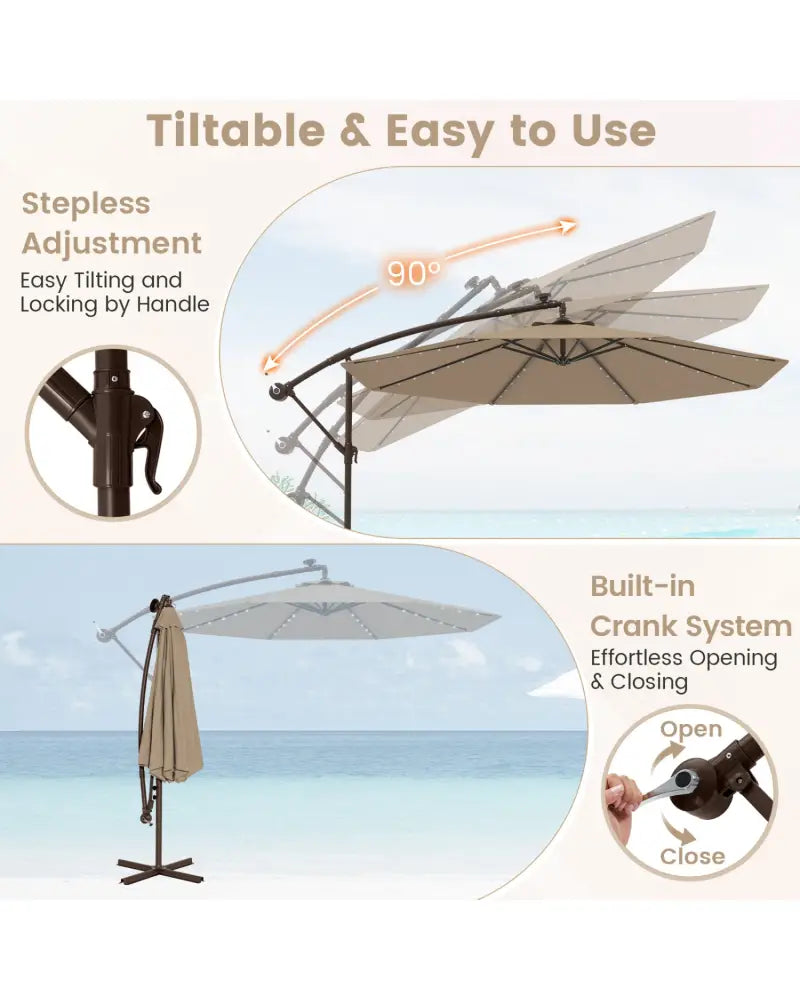 Tiltable & Easy to Use

Stepless Adjustment
Easy Tilting and Locking by Handle

90°

Built-in Crank System
Effortless Opening & Closing

Open

Close